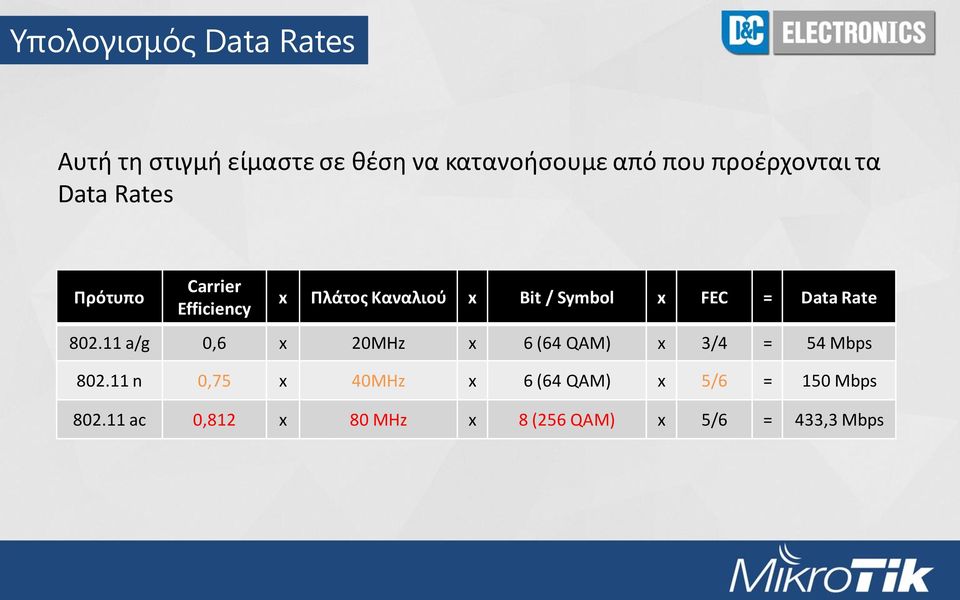 Υπολογισμός Data Rates

D&C ELECTRONICS

Αυτή τη στιγμή είμαστε σε θέση να κατανοήσουμε από που προέρχονται τα Data Rates

| Πρότυπο | Carrier Efficiency | x | Πλάτος Καναλιού | x | Bit / Symbol | x | FEC | = | Data Rate |
|---|---|---|---|---|---|---|---|---|---|
| 802.11 a/g | 0,6 | x | 20MHz | x | 6 (64 QAM) | x | 3/4 | = | 54 Mbps |
| 802.11 n | 0,75 | x | 40MHz | x | 6 (64 QAM) | x | 5/6 | = | 150 Mbps |
| 802.11 ac | 0,812 | x | 80 MHz | x | 8 (256 QAM) | x | 5/6 | = | 433,3 Mbps |

MikroTik